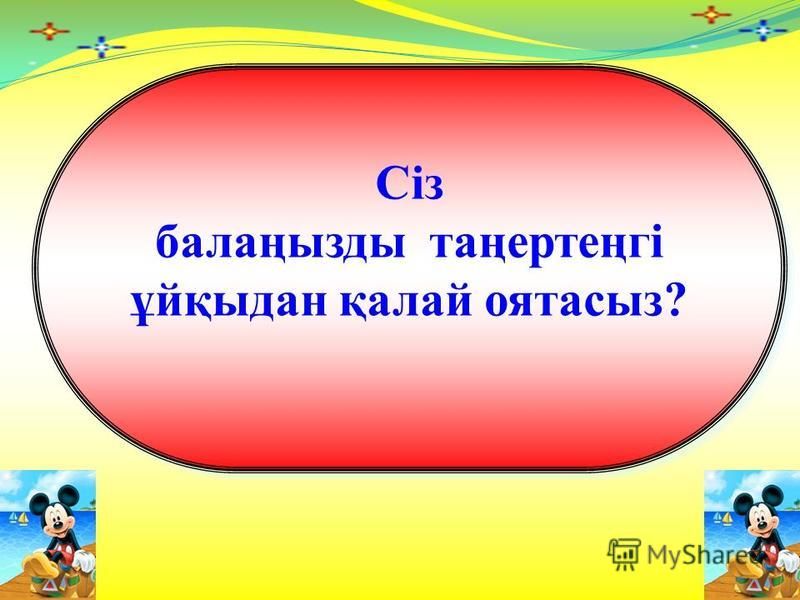 Сіз
балаңызды таңертеңгі ұйқыдан қалай оятасыз?

MyShared